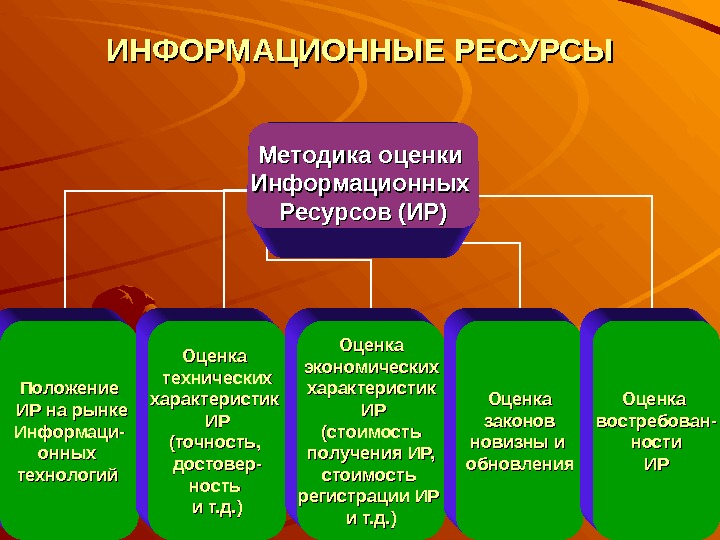 ИНФОРМАЦИОННЫЕ РЕСУРСЫ

Методика оценки Информационных Ресурсов (ИР)

Положение ИР на рынке Информационных технологий

Оценка технических характеристик ИР (точность, достоверность и т.д.)

Оценка экономических характеристик ИР (стоимость получения ИР, стоимость регистрации ИР и т.д.)

Оценка законов новизны и обновления

Оценка востребованности ИР